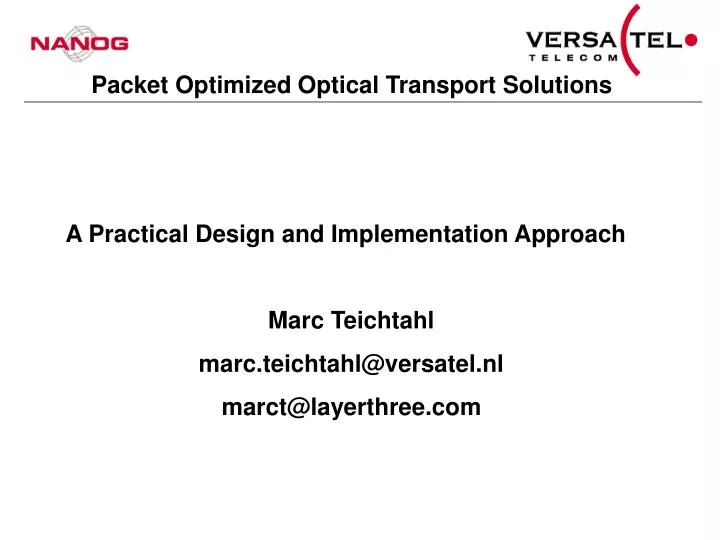 NANOG

VERSATEL
TELECOM

Packet Optimized Optical Transport Solutions

A Practical Design and Implementation Approach

Marc Teichtahl

marc.teichtahl@versatel.nl

marct@layerthree.com